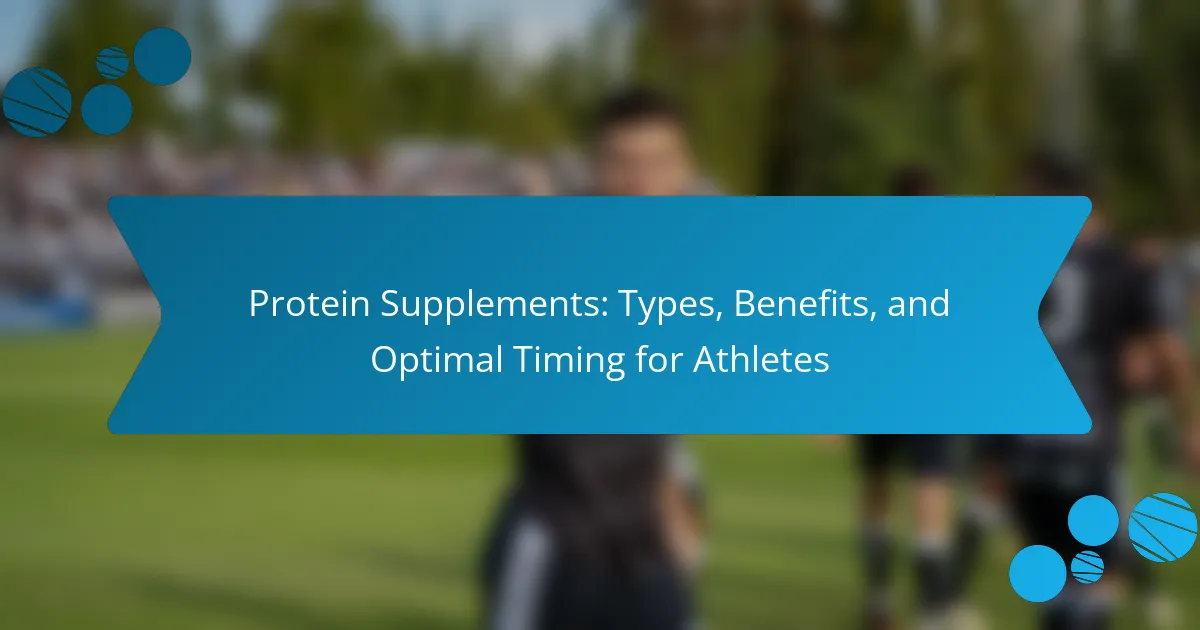 Protein Supplements: Types, Benefits, and Optimal Timing for Athletes